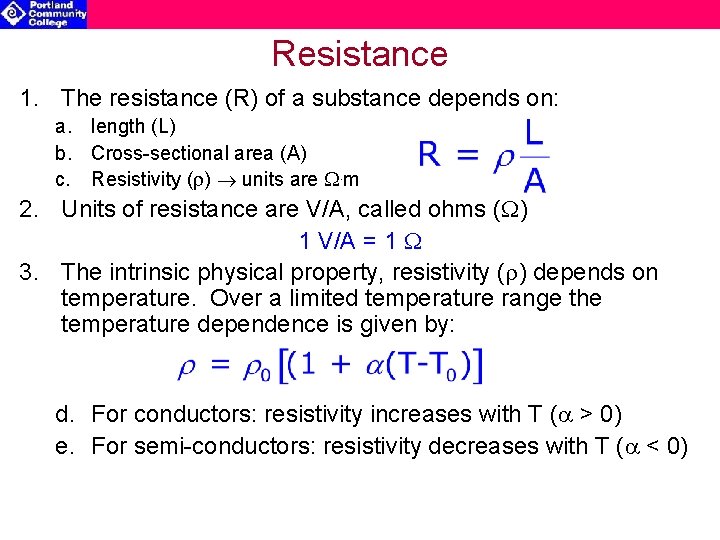 Portland Community College

Resistance

1. The resistance (R) of a substance depends on:

a. length (L)

b. Cross-sectional area (A)

c. Resistivity ($\rho$) $\rightarrow$ units are $\Omega \cdot m$

$R = \rho \frac{L}{A}$

2. Units of resistance are V/A, called ohms ($\Omega$)

1 V/A = 1 $\Omega$

3. The intrinsic physical property, resistivity ($\rho$) depends on temperature. Over a limited temperature range the temperature dependence is given by:

$\rho = \rho_0 [(1 + \alpha(T-T_0)]$

d. For conductors: resistivity increases with T ($\alpha > 0$)

e. For semi-conductors: resistivity decreases with T ($\alpha < 0$)